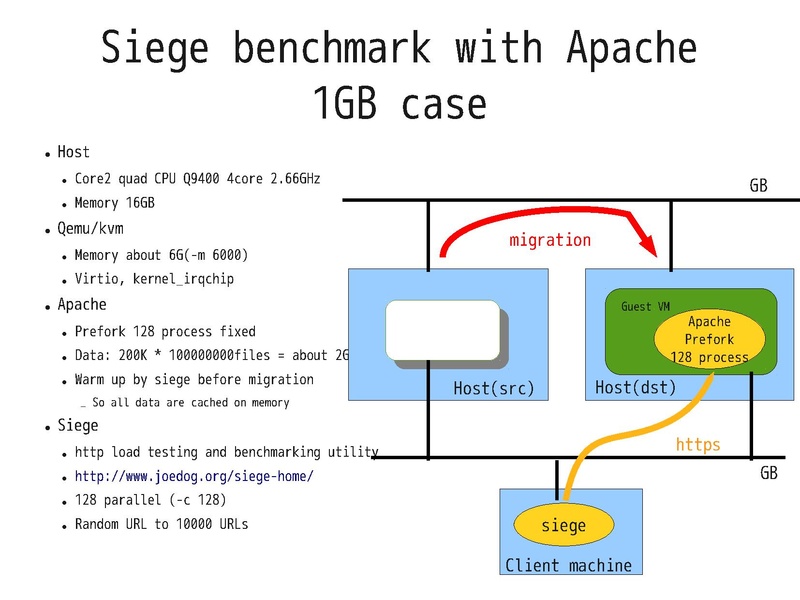 Siege benchmark with Apache 1GB case

- Host
  - Core2 quad CPU Q9400 4core 2.66GHz
  - Memory 16GB
- Qemu/kvm
  - Memory about 6G(-m 6000)
  - Virtio, kernel_irqchip
- Apache
  - Prefork 128 process fixed
  - Data: 200K * 100000000files = about 2G
  - Warm up by siege before migration
    - So all data are cached on memory
- Siege
  - http load testing and benchmarking utility
  - http://www.joedog.org/siege-home/
  - 128 parallel (-c 128)
  - Random URL to 10000 URLs

GB

migration

Host(src)

Guest VM

Apache Prefork 128 process

Host(dst)

https

GB

siege

Client machine